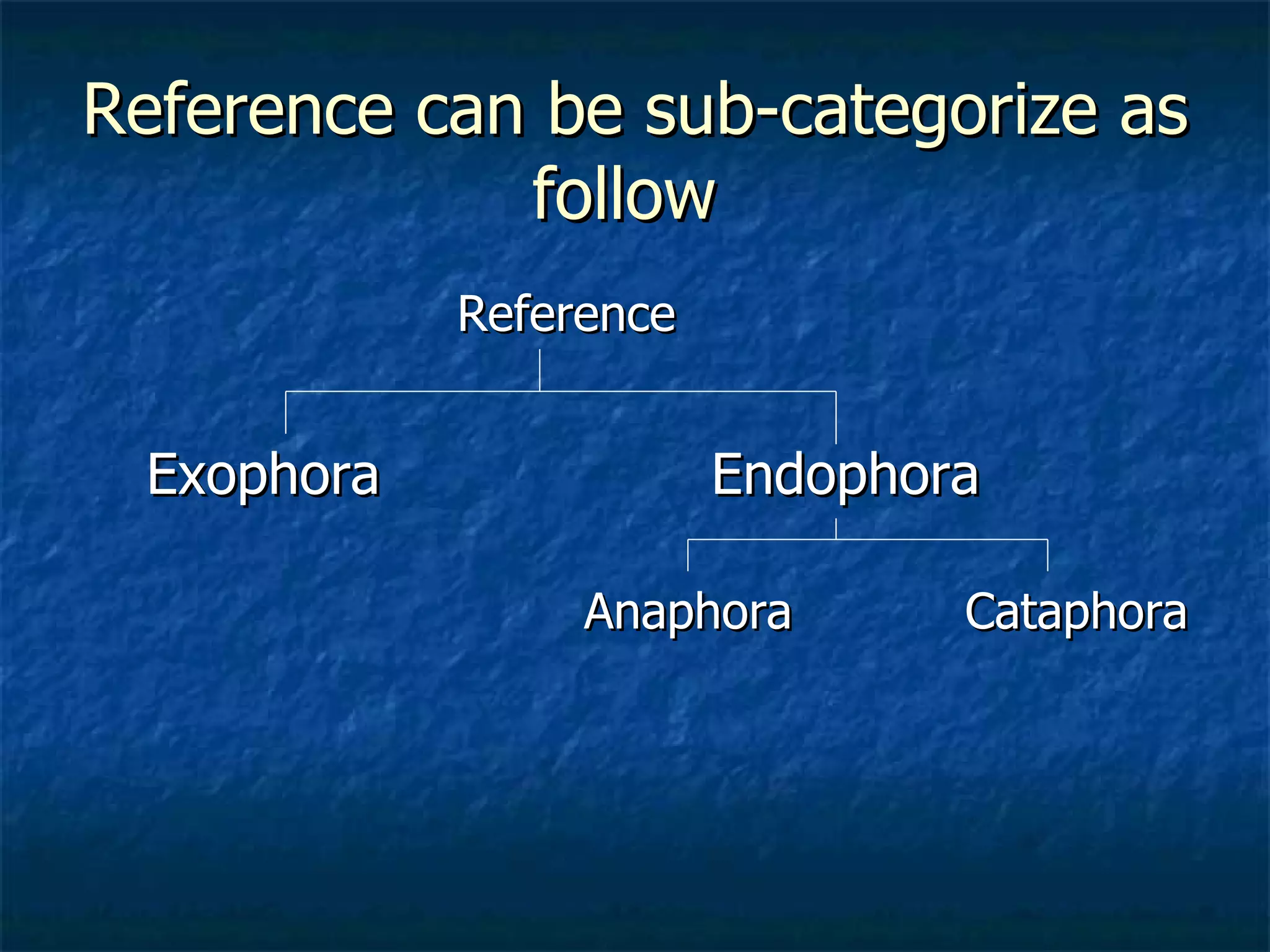 Reference can be sub-categorize as follow

Reference

Exophora

Endophora

Anaphora

Cataphora